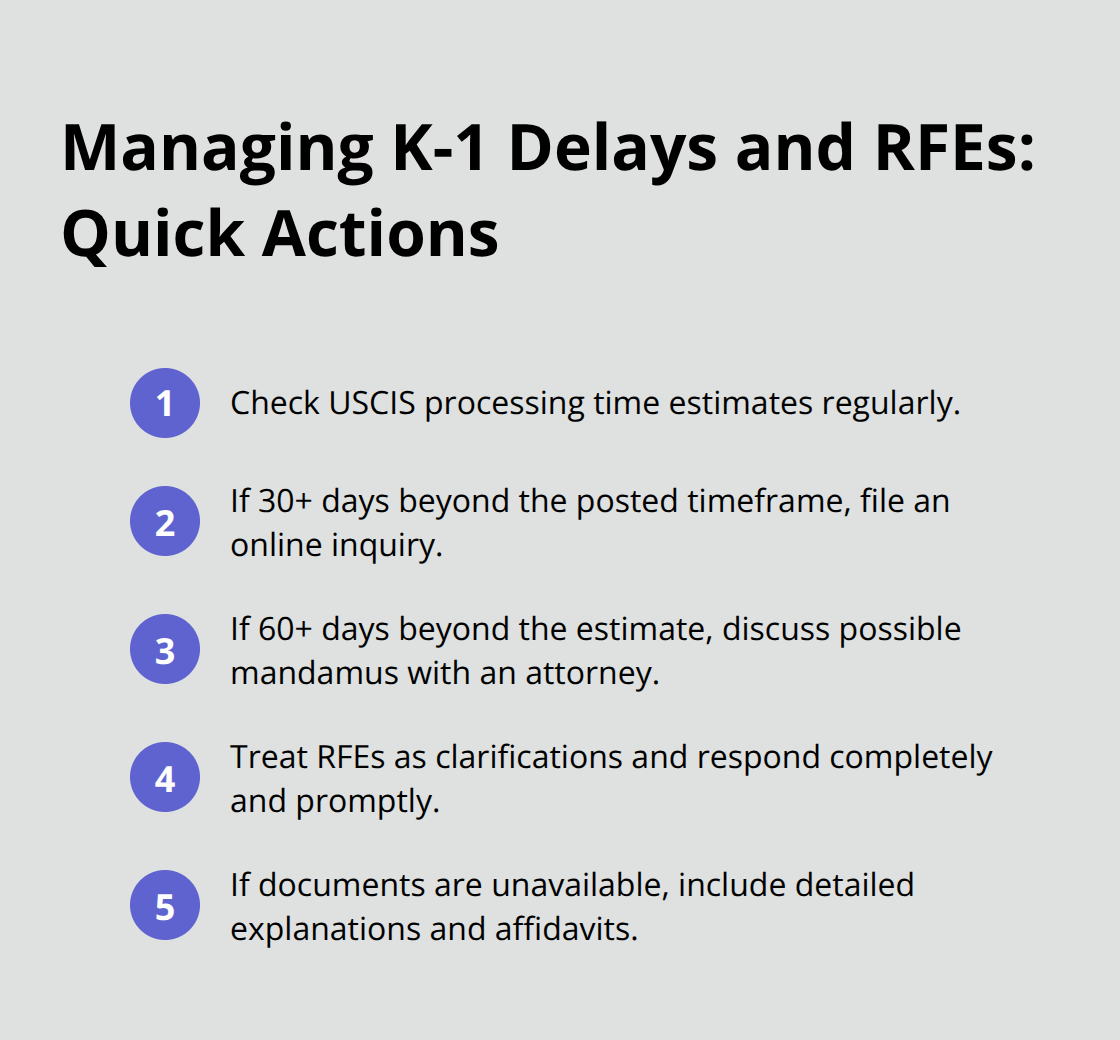 Managing K-1 Delays and RFEs: Quick Actions

1 Check USCIS processing time estimates regularly.

2 If 30+ days beyond the posted timeframe, file an online inquiry.

3 If 60+ days beyond the estimate, discuss possible mandamus with an attorney.

4 Treat RFEs as clarifications and respond completely and promptly.

5 If documents are unavailable, include detailed explanations and affidavits.